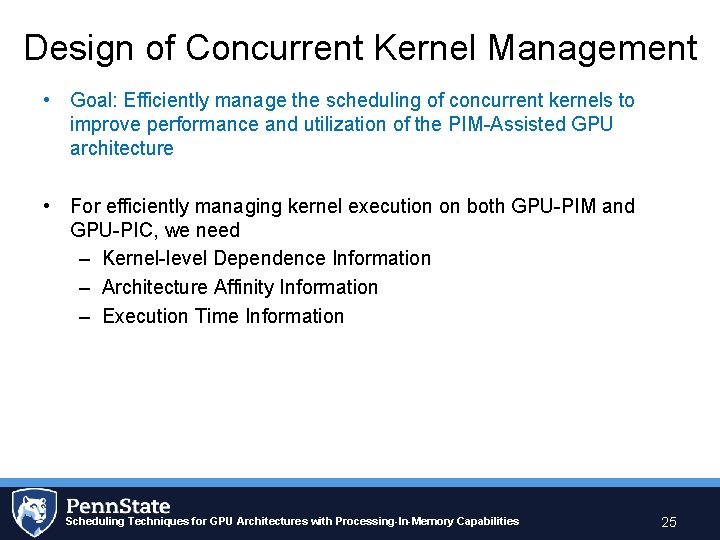 Design of Concurrent Kernel Management

• Goal: Efficiently manage the scheduling of concurrent kernels to improve performance and utilization of the PIM-Assisted GPU architecture

• For efficiently managing kernel execution on both GPU-PIM and GPU-PIC, we need
– Kernel-level Dependence Information
– Architecture Affinity Information
– Execution Time Information

PennState
Scheduling Techniques for GPU Architectures with Processing-In-Memory Capabilities
25